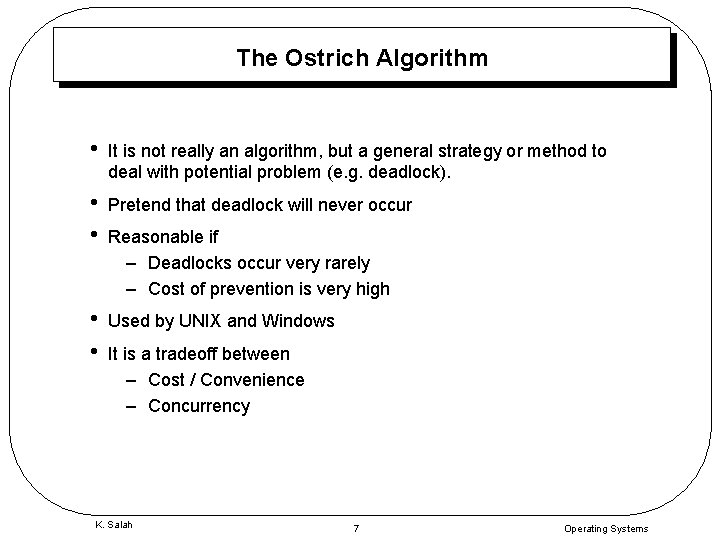 The Ostrich Algorithm

• It is not really an algorithm, but a general strategy or method to deal with potential problem (e.g. deadlock).

• Pretend that deadlock will never occur

• Reasonable if
– Deadlocks occur very rarely
– Cost of prevention is very high

• Used by UNIX and Windows

• It is a tradeoff between
– Cost / Convenience
– Concurrency

K. Salah 7 Operating Systems